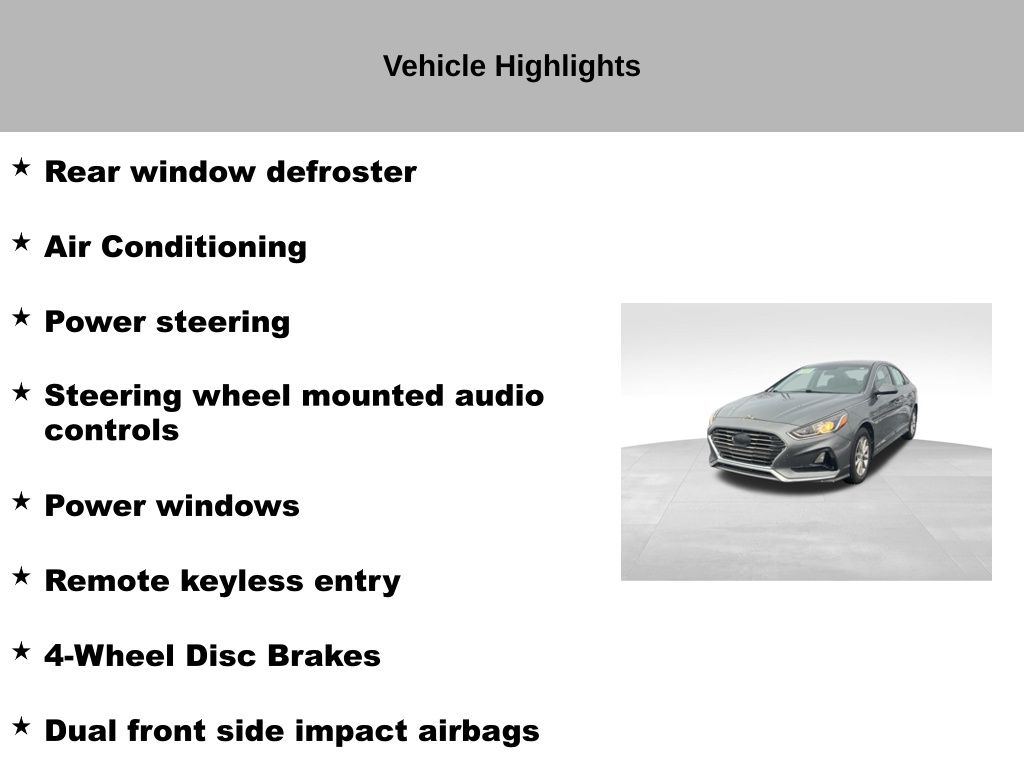 Vehicle Highlights

★ Rear window defroster

★ Air Conditioning

★ Power steering

★ Steering wheel mounted audio controls

★ Power windows

★ Remote keyless entry

★ 4-Wheel Disc Brakes

★ Dual front side impact airbags